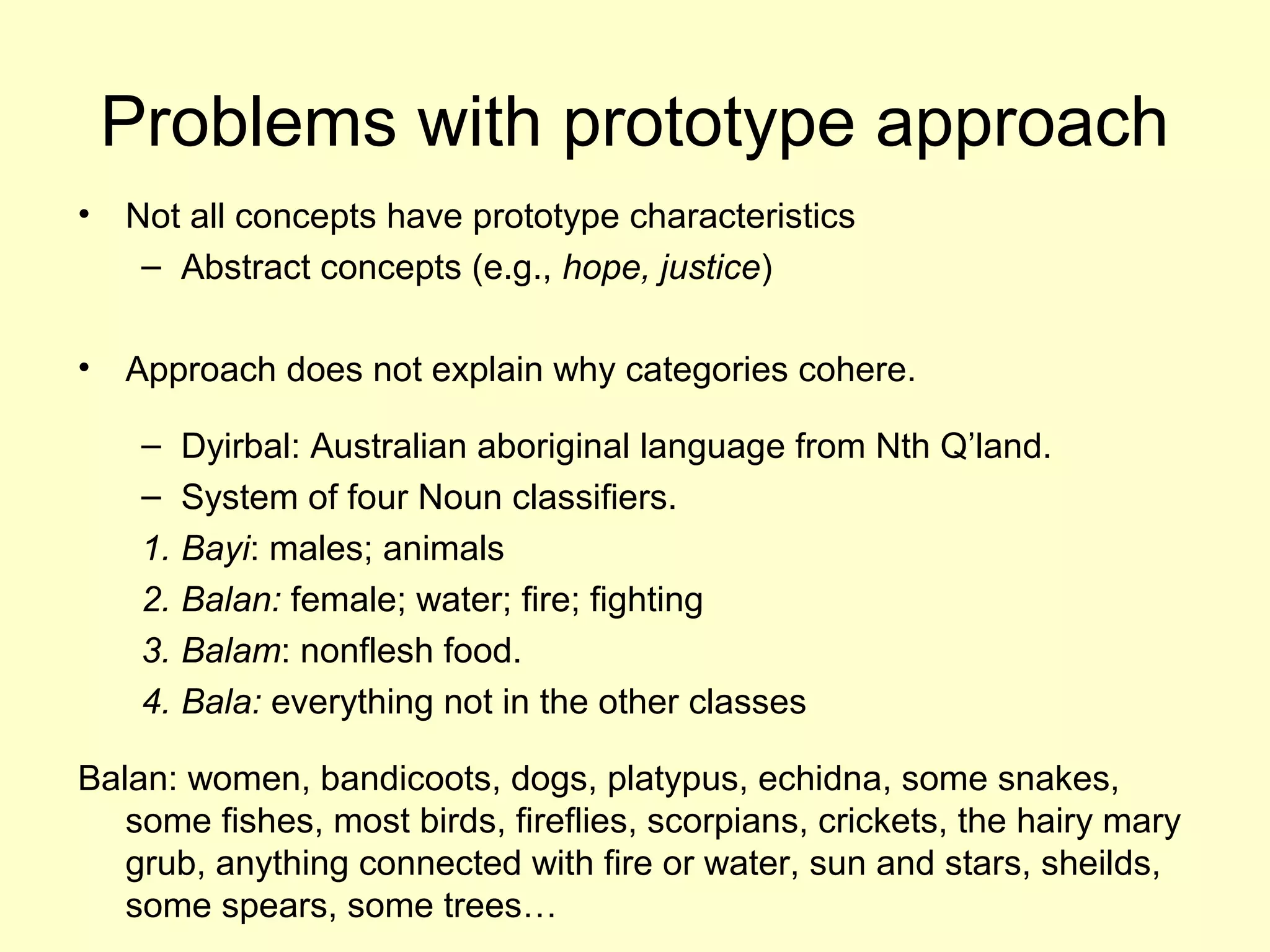 Problems with prototype approach

• Not all concepts have prototype characteristics
– Abstract concepts (e.g., hope, justice)

• Approach does not explain why categories cohere.

– Dyirbal: Australian aboriginal language from Nth Q'land.
– System of four Noun classifiers.
1. Bayi: males; animals
2. Balan: female; water; fire; fighting
3. Balam: nonflesh food.
4. Bala: everything not in the other classes

Balan: women, bandicoots, dogs, platypus, echidna, some snakes, some fishes, most birds, fireflies, scorpians, crickets, the hairy mary grub, anything connected with fire or water, sun and stars, sheilds, some spears, some trees…